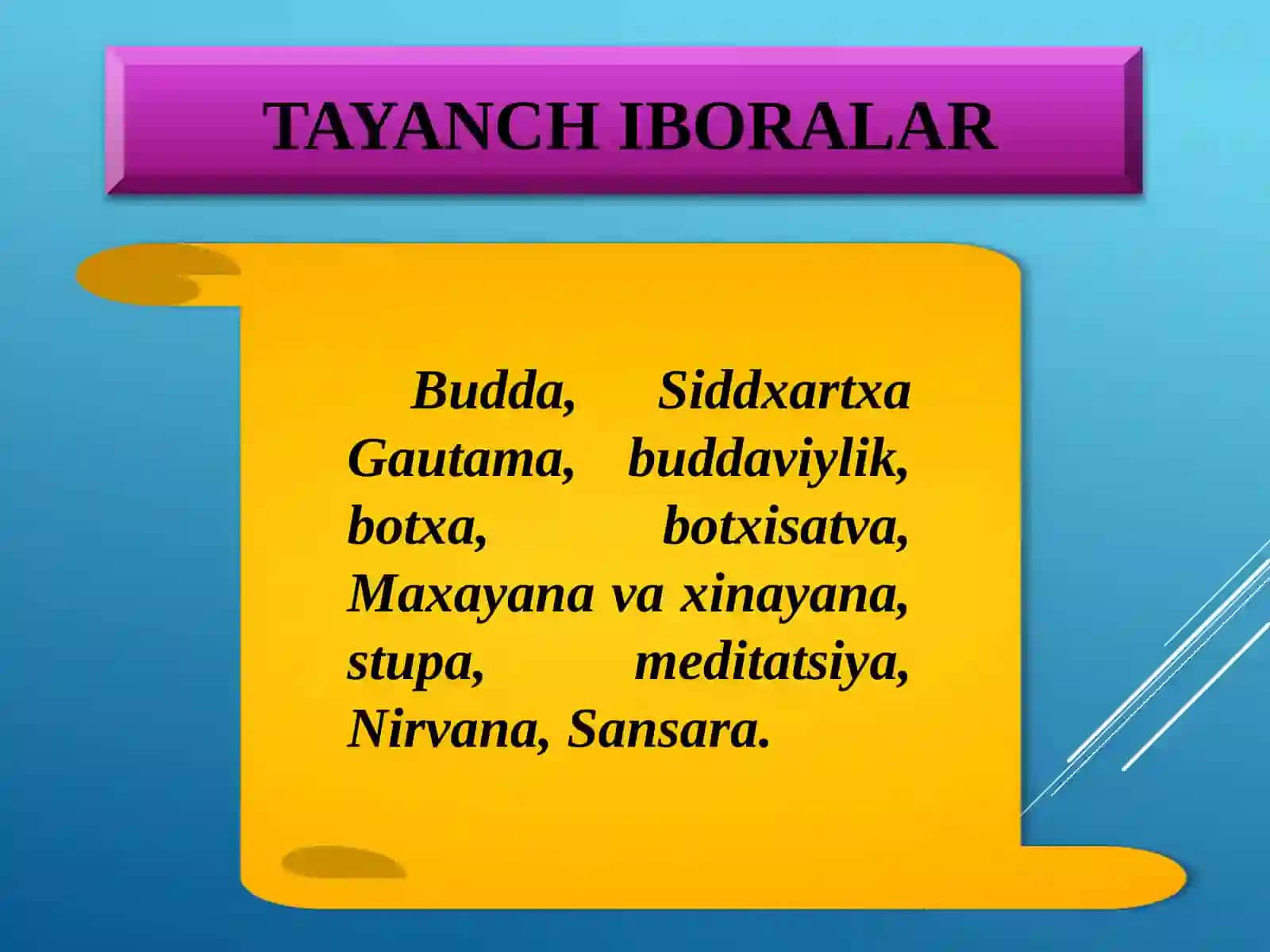 TAYANCH IBORALAR

Budda, Siddxartxa Gautama, buddaviylik, botxa, botxisatva, Maxayana va xinayana, stupa, meditatsiya, Nirvana, Sansara.